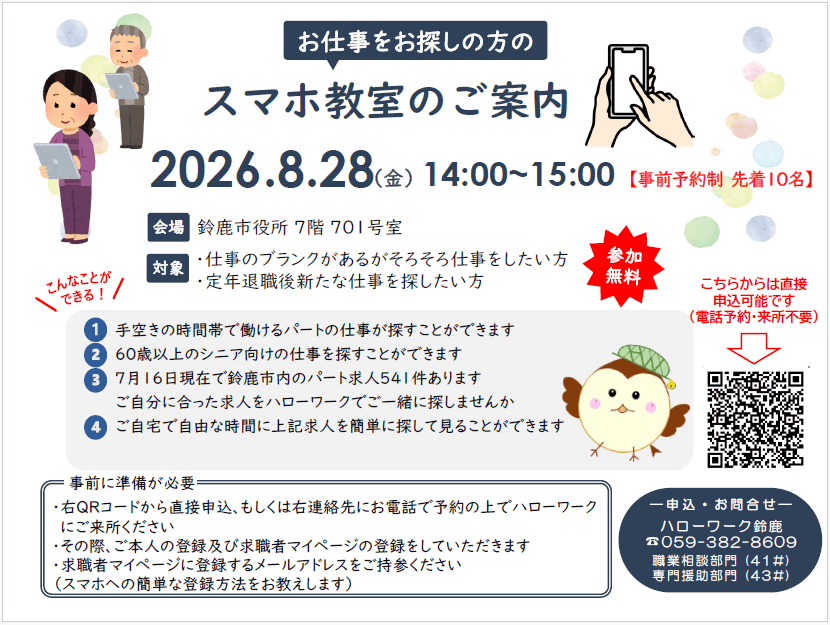 お仕事をお探しの方の

スマホ教室のご案内

2026.8.28(金) 14:00~15:00 【事前予約制 先着10名】

会場 鈴鹿市役所 7階 701号室

対象 ・仕事のブランクがあるがそろそろ仕事をしたい方
・定年退職後新たな仕事を探したい方

参加無料

こんなことができる!

1 手空きの時間帯で働けるパートの仕事が探すことができます
2 60歳以上のシニア向けの仕事を探すことができます
3 7月16日現在で鈴鹿市内のパート求人541件あります
ご自分に合った求人をハローワークでご一緒に探しませんか
4 ご自宅で自由な時間に上記求人を簡単に探して見ることができます

こちらからは直接申込可能です
(電話予約・来所不要)

事前に準備が必要
・右QRコードから直接申込、もしくは右連絡先にお電話で予約の上でハローワークにご来所ください
・その際、ご本人の登録及び求職者マイページの登録をしていただきます
・求職者マイページに登録するメールアドレスをご持参ください
(スマホへの簡単な登録方法をお教えします)

ー申込・お問合せー
ハローワーク鈴鹿
☎059-382-8609
職業相談部門(41#)
専門援助部門(43#)